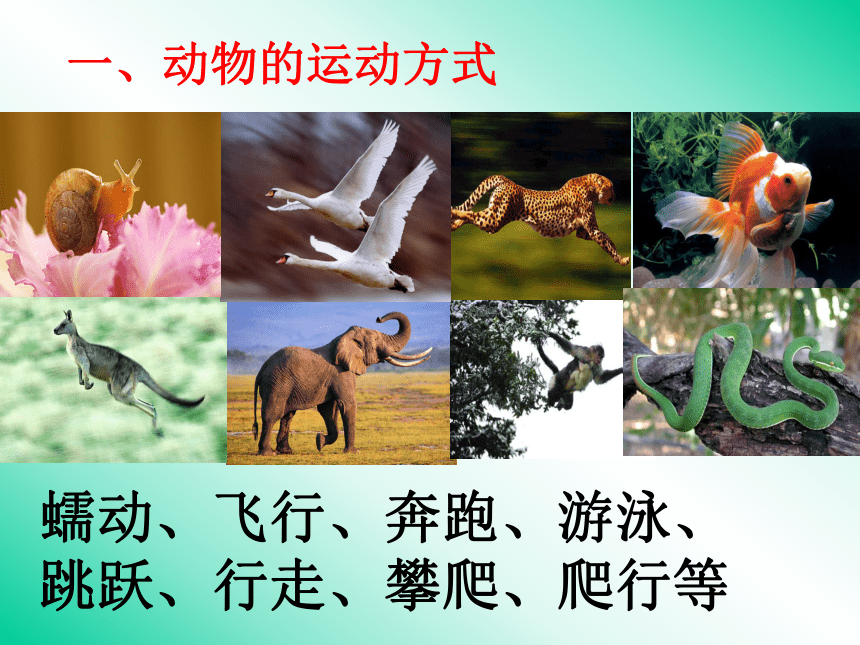 一、动物的运动方式

蠕动、飞行、奔跑、游泳、跳跃、行走、攀爬、爬行等